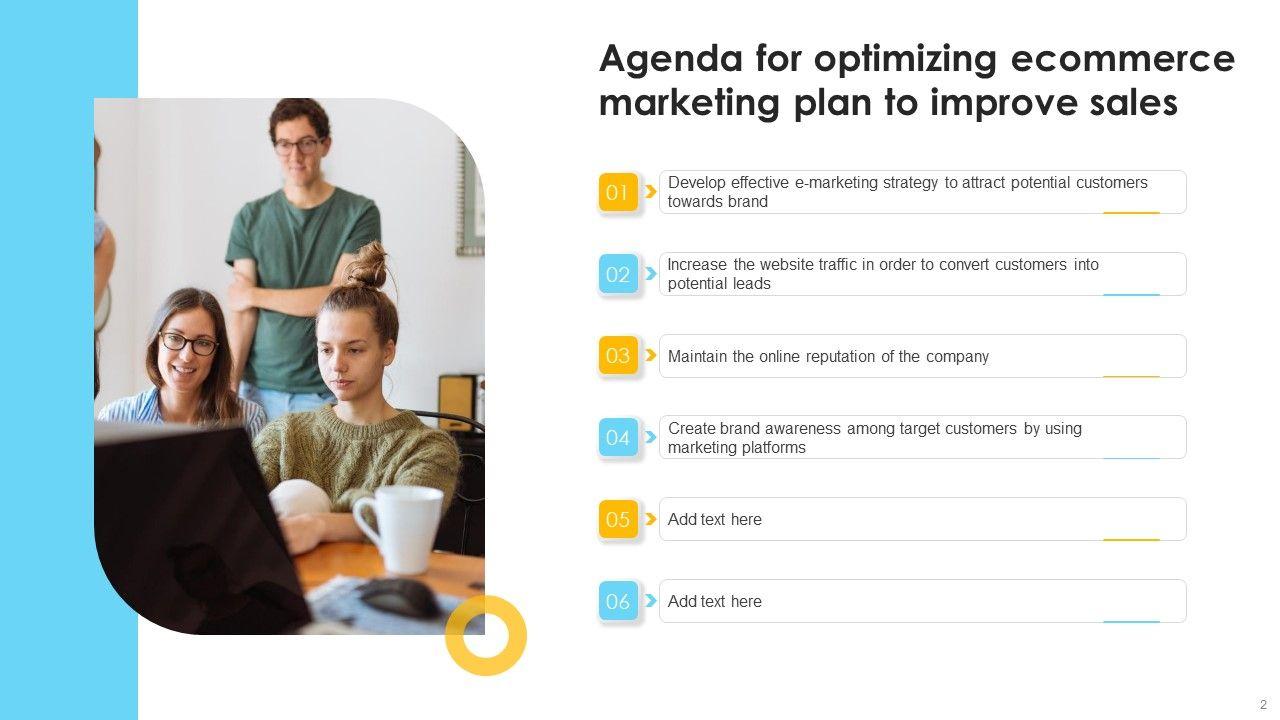 Agenda for optimizing ecommerce marketing plan to improve sales

01 Develop effective e-marketing strategy to attract potential customers towards brand

02 Increase the website traffic in order to convert customers into potential leads

03 Maintain the online reputation of the company

04 Create brand awareness among target customers by using marketing platforms

05 Add text here

06 Add text here

2